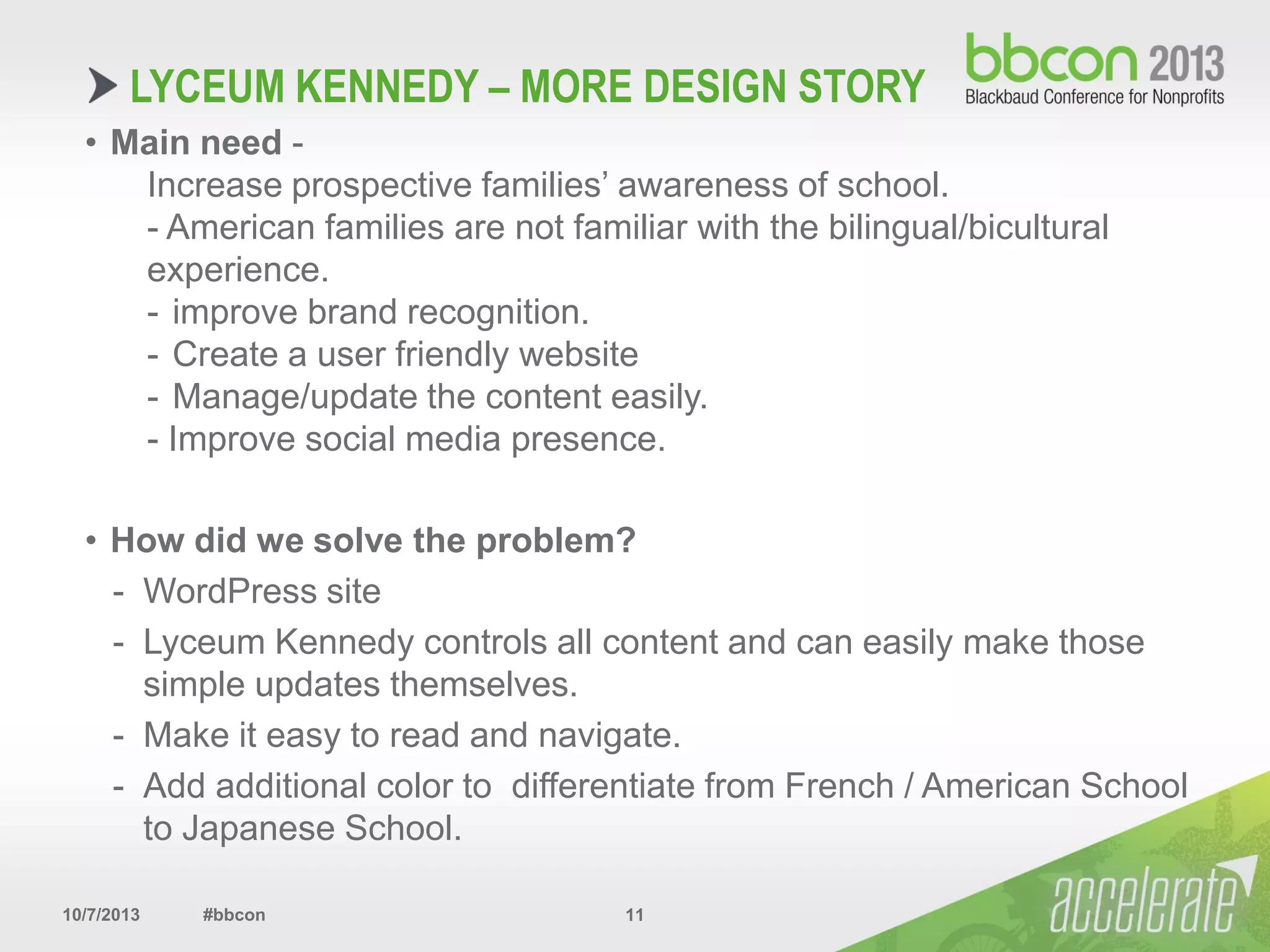 LYCEUM KENNEDY – MORE DESIGN STORY

bbcon 2013
Blackbaud Conference for Nonprofits

• Main need -
Increase prospective families' awareness of school.
- American families are not familiar with the bilingual/bicultural experience.
- improve brand recognition.
- Create a user friendly website
- Manage/update the content easily.
- Improve social media presence.

• How did we solve the problem?
- WordPress site
- Lyceum Kennedy controls all content and can easily make those simple updates themselves.
- Make it easy to read and navigate.
- Add additional color to differentiate from French / American School to Japanese School.

10/7/2013 #bbcon 11

accelerate